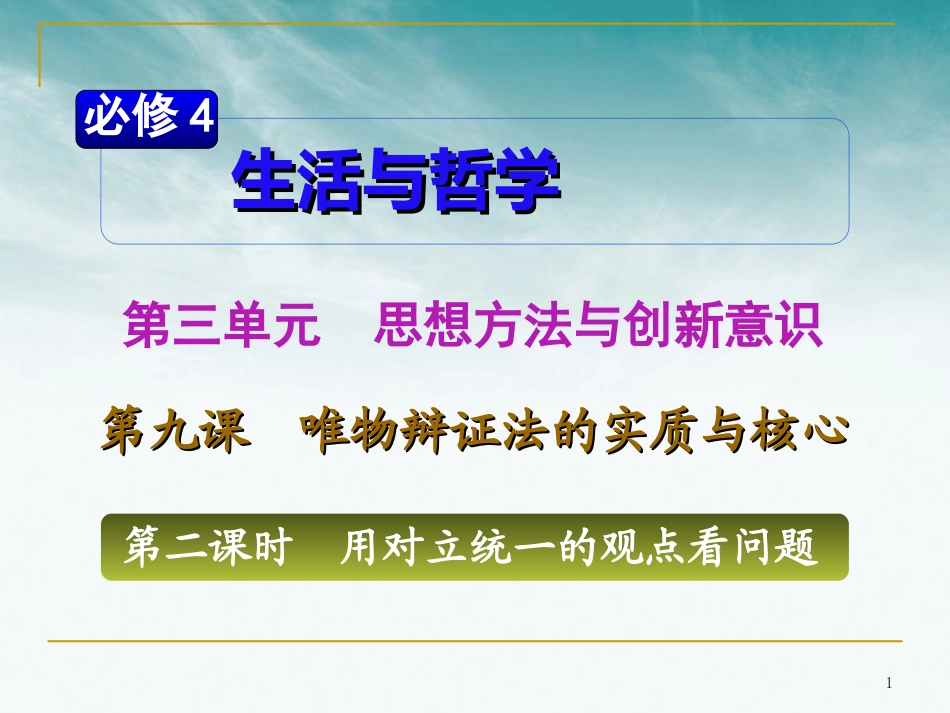 必修 4

生活与哲学

第三单元 思想方法与创新意识

第九课 唯物辩证法的实质与核心

第二课时 用对立统一的观点看问题

1